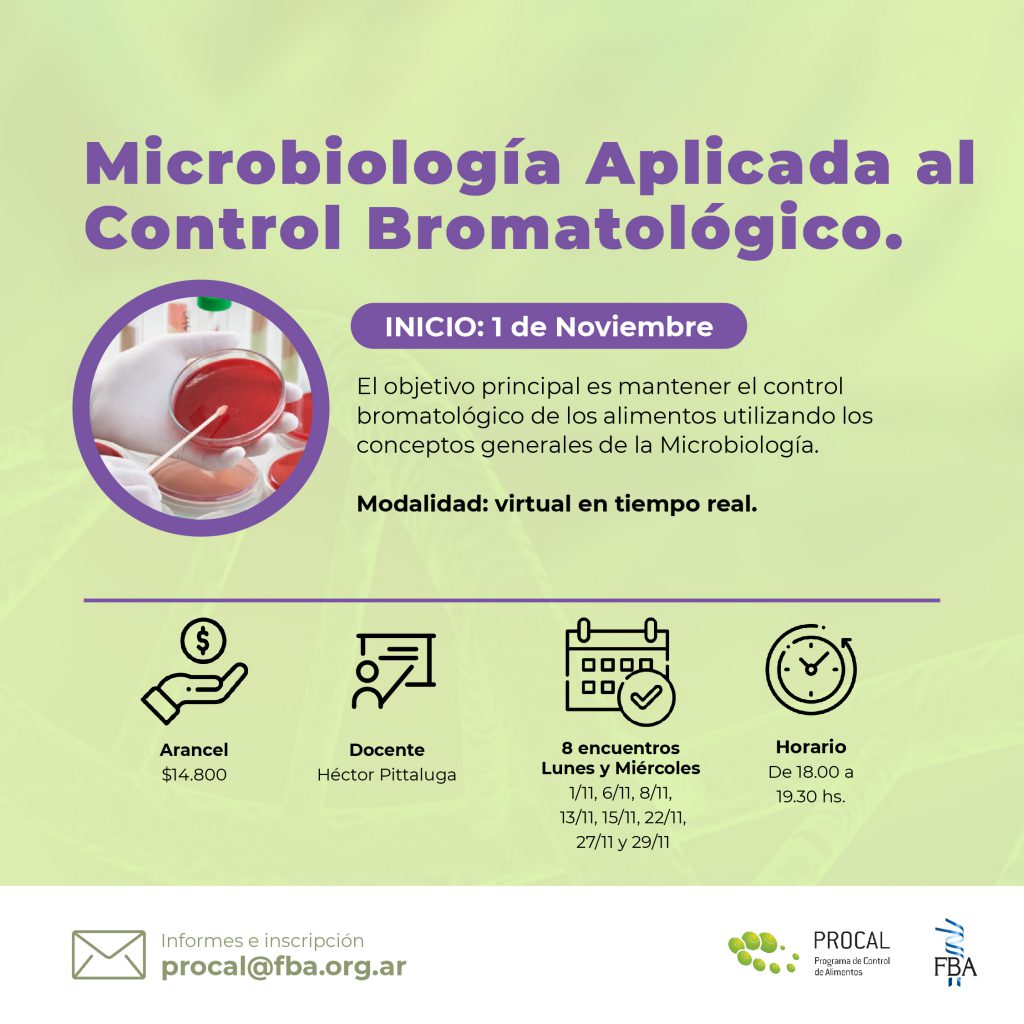 Microbiología Aplicada al Control Bromatológico.

INICIO: 1 de Noviembre

El objetivo principal es mantener el control bromatológico de los alimentos utilizando los conceptos generales de la Microbiología.

Modalidad: virtual en tiempo real.

Arancel
$14.800

Docente
Héctor Pittaluga

8 encuentros
Lunes y Miércoles
1/11, 6/11, 8/11, 13/11, 15/11, 22/11, 27/11 y 29/11

Horario
De 18.00 a 19.30 hs.

Informes e inscripción
procal@fba.org.ar

PROCAL
Programa de Control de Alimentos

FBA